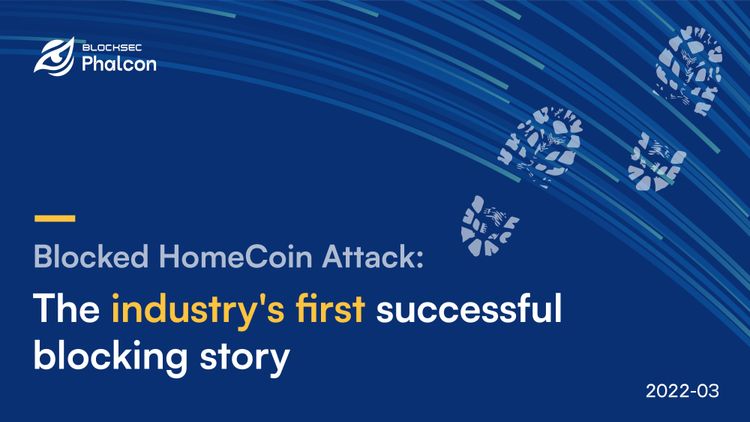 BLOCKSEC
Phalcon

Blocked HomeCoin Attack:

The industry's first successful blocking story

2022-03